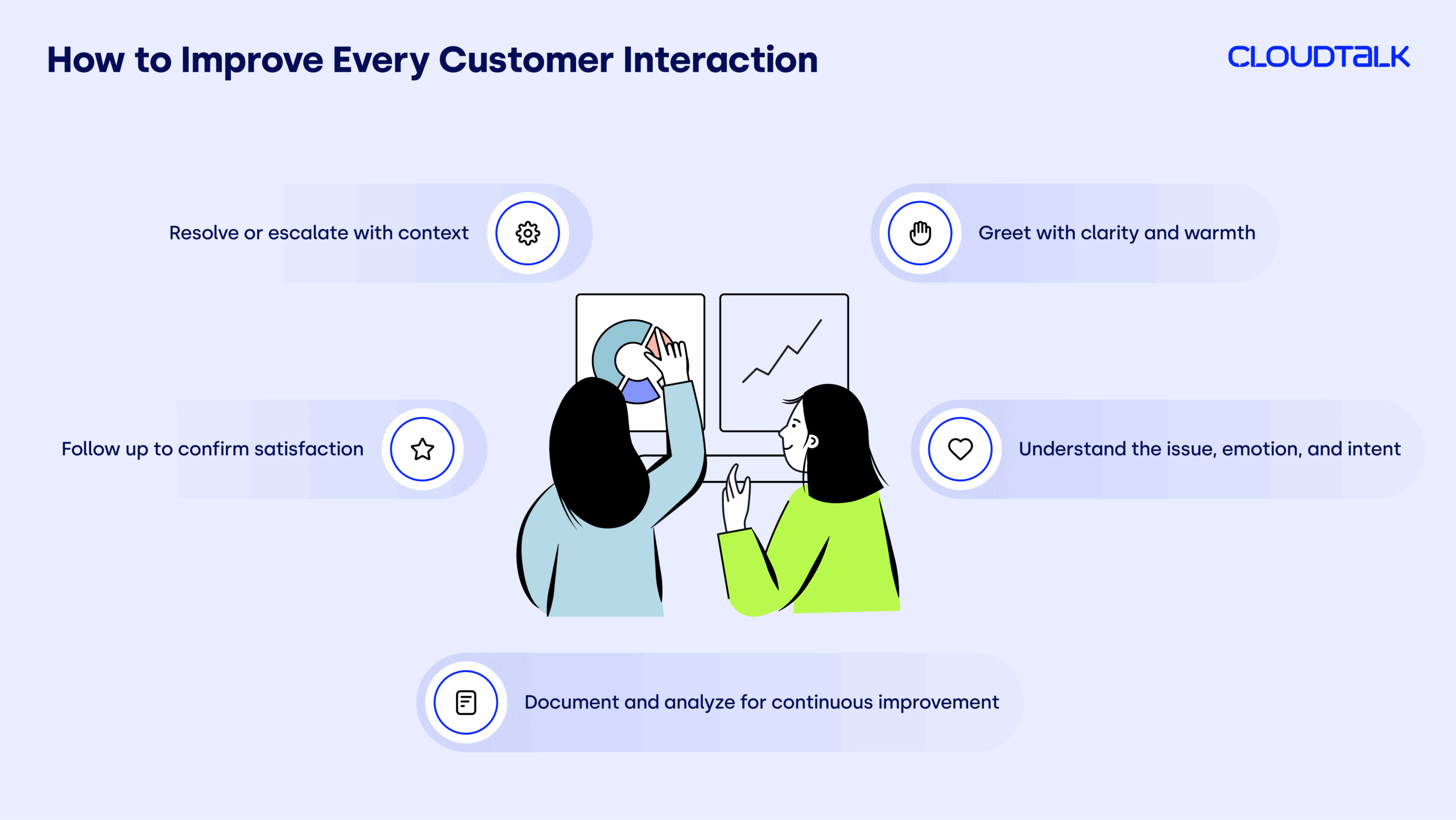 How to Improve Every Customer Interaction

CLOUDTALK

Resolve or escalate with context

Greet with clarity and warmth

Follow up to confirm satisfaction

Understand the issue, emotion, and intent

Document and analyze for continuous improvement